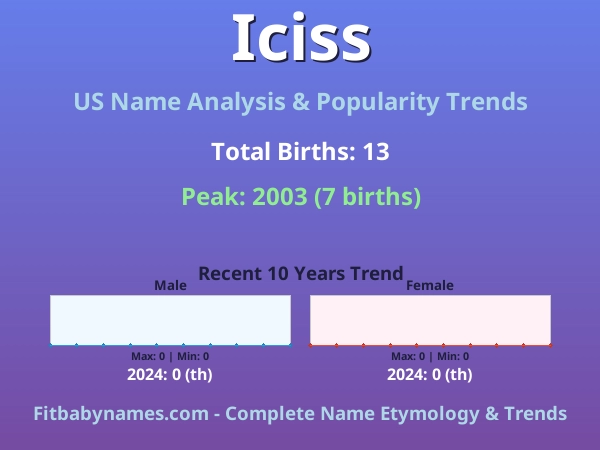 Iciss

US Name Analysis & Popularity Trends

Total Births: 13

Peak: 2003 (7 births)

Recent 10 Years Trend

Male

Max: 0 | Min: 0

2024: 0 (th)

Female

Max: 0 | Min: 0

2024: 0 (th)

Fitbabynames.com - Complete Name Etymology & Trends